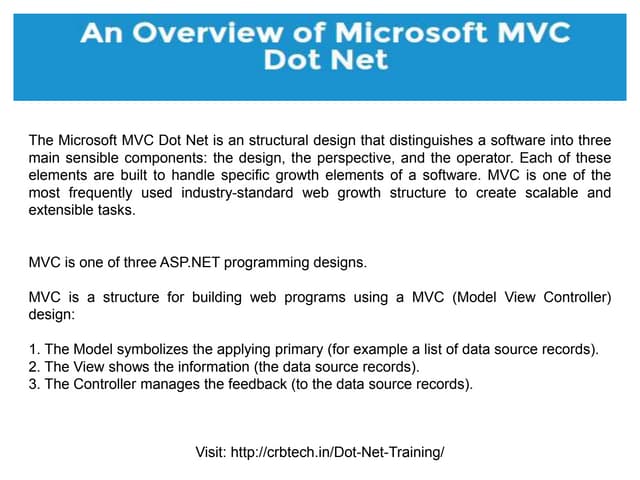 An Overview of Microsoft MVC Dot Net

The Microsoft MVC Dot Net is an structural design that distinguishes a software into three main sensible components: the design, the perspective, and the operator. Each of these elements are built to handle specific growth elements of a software. MVC is one of the most frequently used industry-standard web growth structure to create scalable and extensible tasks.

MVC is one of three ASP.NET programming designs.

MVC is a structure for building web programs using a MVC (Model View Controller) design:

1. The Model symbolizes the applying primary (for example a list of data source records).
2. The View shows the information (the data source records).
3. The Controller manages the feedback (to the data source records).

Visit: http://crbtech.in/Dot-Net-Training/